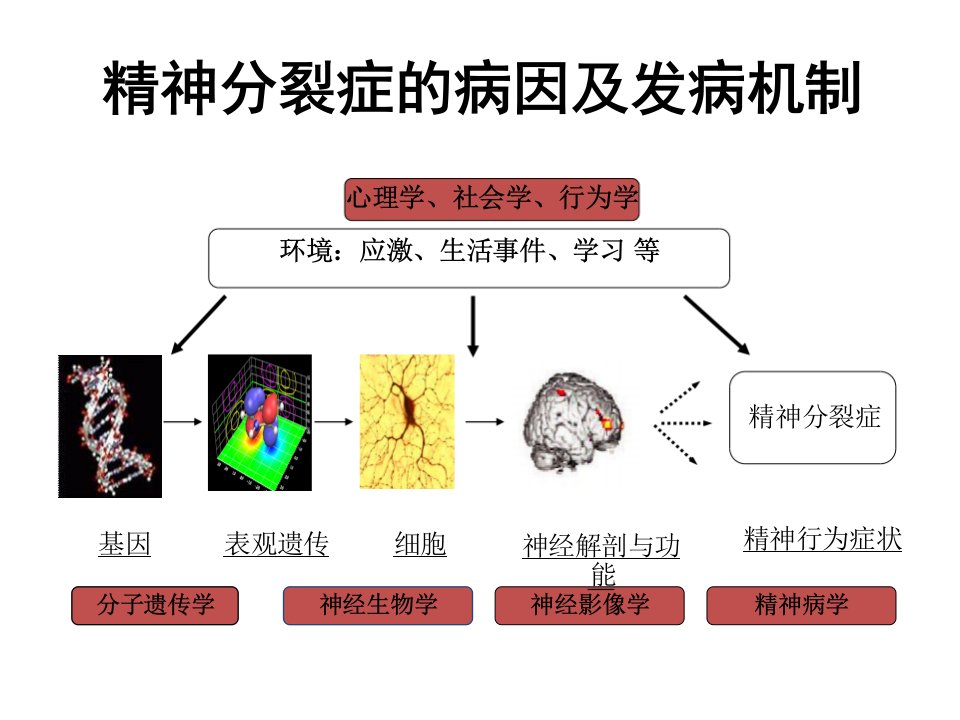 精神分裂症的病因及发病机制

心理学、社会学、行为学

环境：应激、生活事件、学习 等

精神分裂症

基因

表观遗传

细胞

神经解剖与功能

精神行为症状

分子遗传学

神经生物学

神经影像学

精神病学